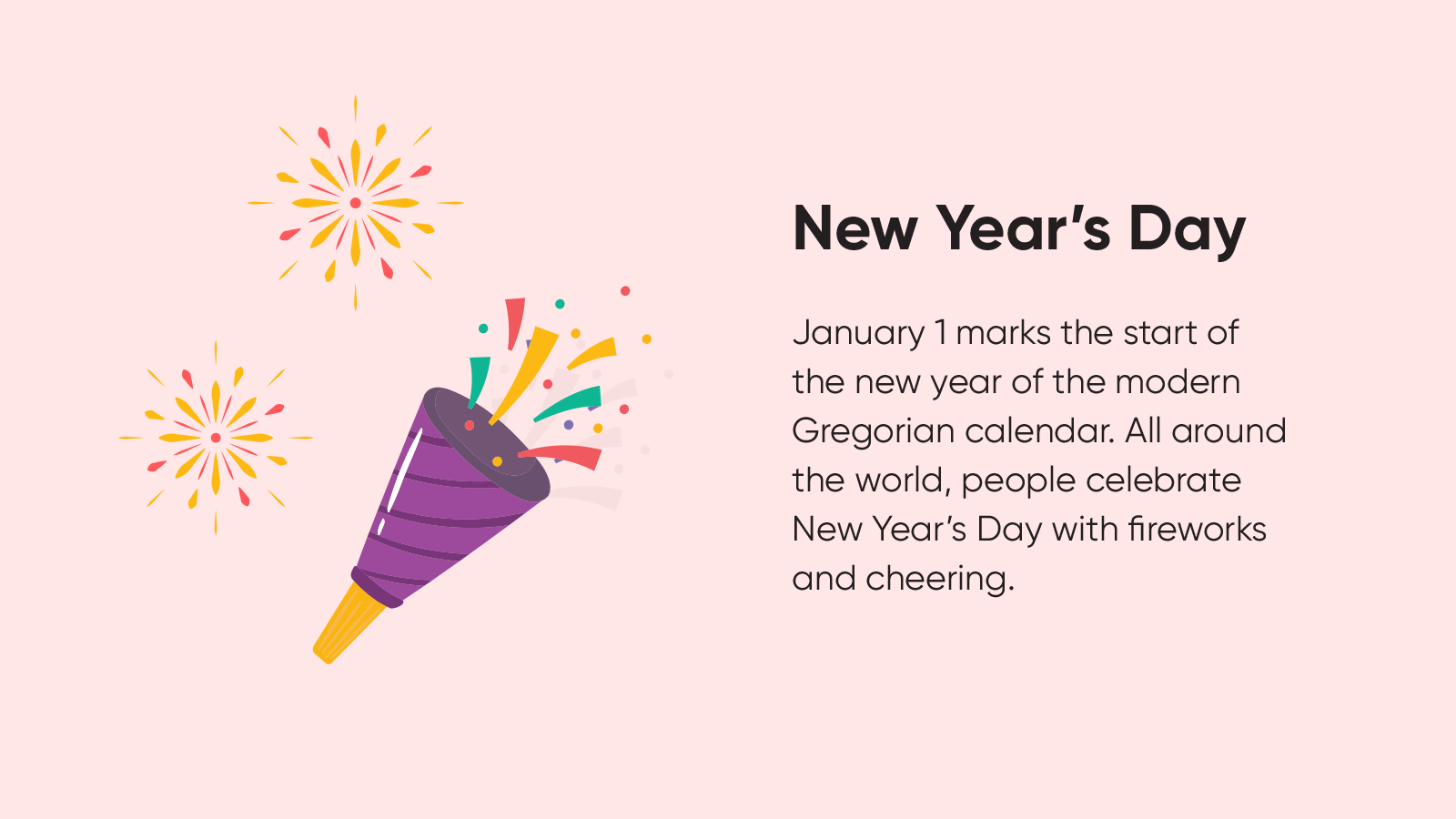 New Year’s Day

January 1 marks the start of the new year of the modern Gregorian calendar. All around the world, people celebrate New Year’s Day with fireworks and cheering.